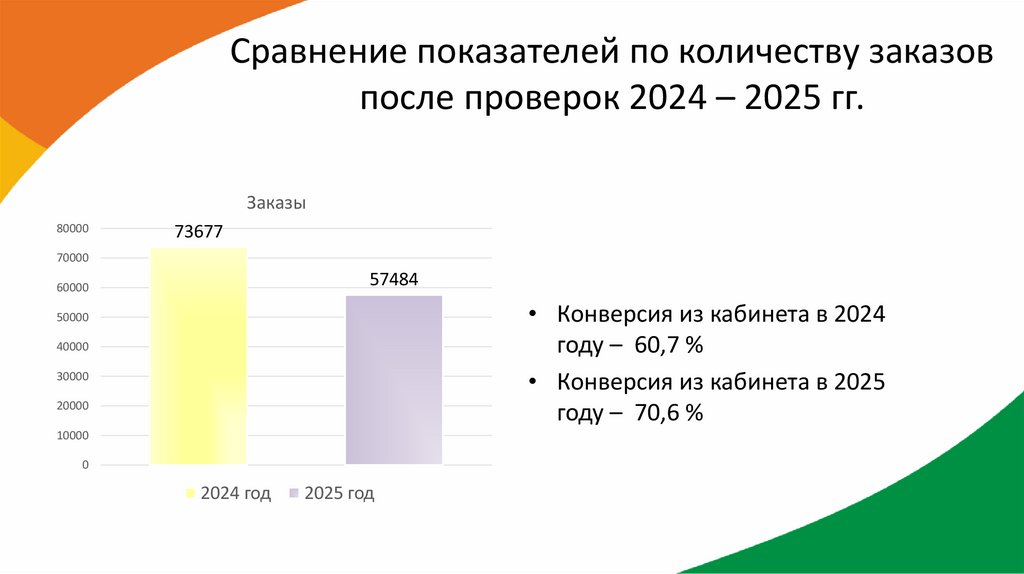 Сравнение показателей по количеству заказов после проверок 2024 – 2025 гг.

Заказы

80000
70000
60000
50000
40000
30000
20000
10000
0

73677

57484

2024 год 2025 год

• Конверсия из кабинета в 2024 году – 60,7 %
• Конверсия из кабинета в 2025 году – 70,6 %